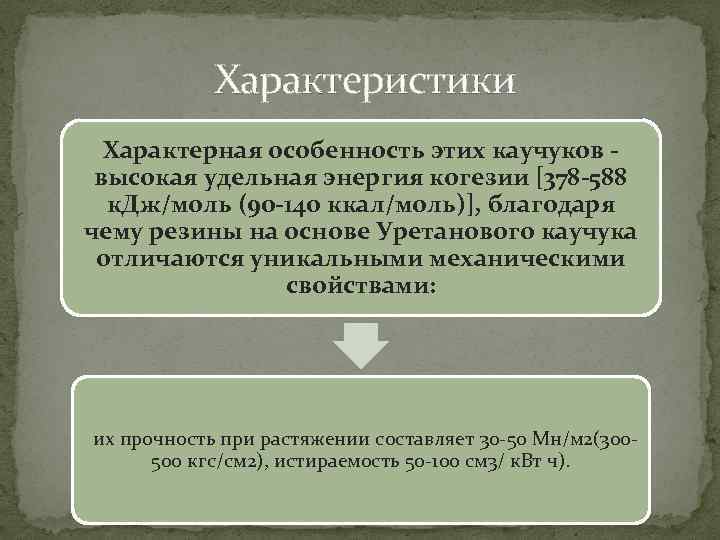 Характеристики

Характерная особенность этих каучуков - высокая удельная энергия когезии [378-588 кДж/моль (90-140 ккал/моль)], благодаря чему резины на основе Уретанового каучука отличаются уникальными механическими свойствами:

их прочность при растяжении составляет 30-50 Мн/м2(300-500 кгс/см2), истираемость 50-100 см3/ кВт ч).